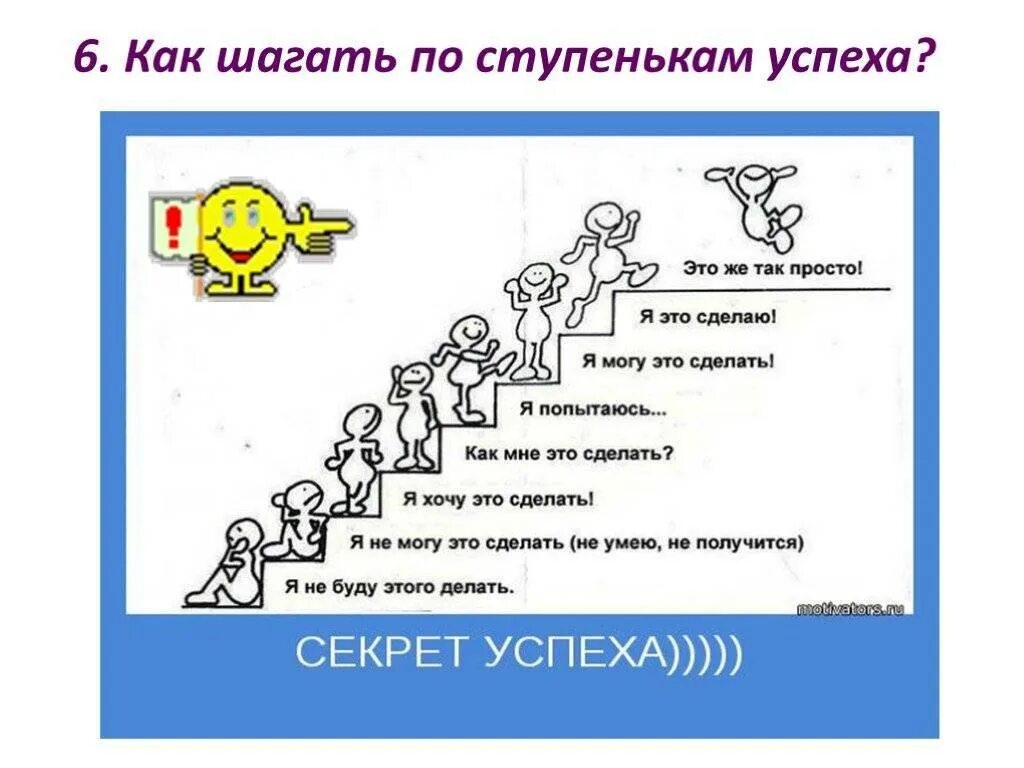 6. Как шагать по ступенькам успеха?

!

Это же так просто!

Я это сделаю!

Я могу это сделать!

Я попытаюсь...

Как мне это сделать?

Я хочу это сделать!

Я не могу это сделать (не умею, не получится)

Я не буду этого делать.

motivators.ru

СЕКРЕТ УСПЕХА)))))